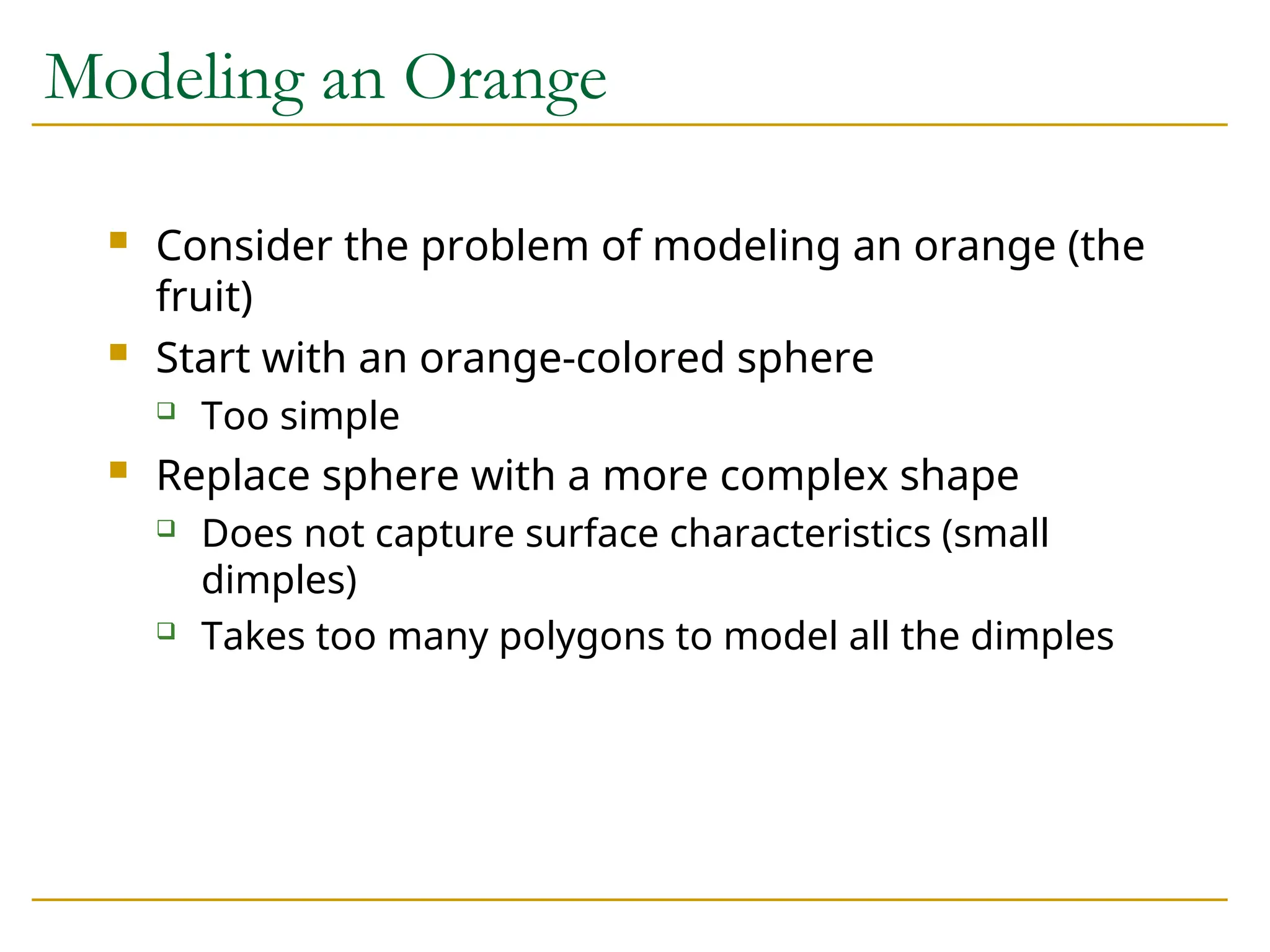 Modeling an Orange

- Consider the problem of modeling an orange (the fruit)
- Start with an orange-colored sphere
  - Too simple
- Replace sphere with a more complex shape
  - Does not capture surface characteristics (small dimples)
  - Takes too many polygons to model all the dimples